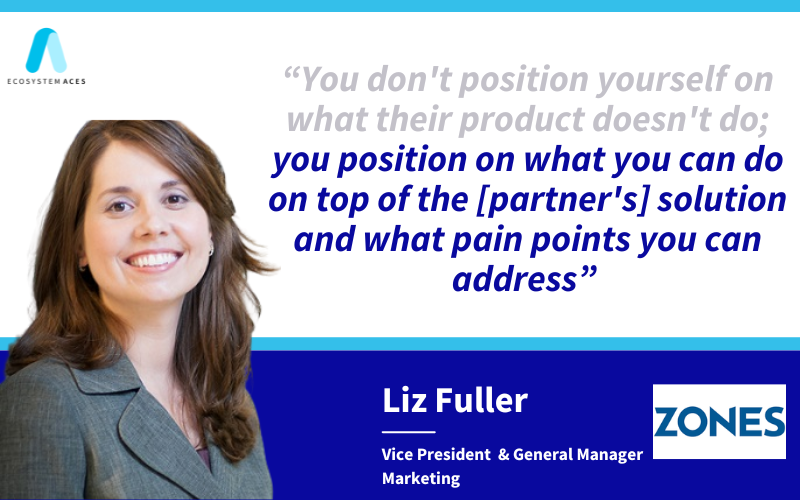 ECOSYSTEM ACES

“You don't position yourself on what their product doesn't do; you position on what you can do on top of the [partner's] solution and what pain points you can address”

Liz Fuller

Vice President & General Manager Marketing

ZONES